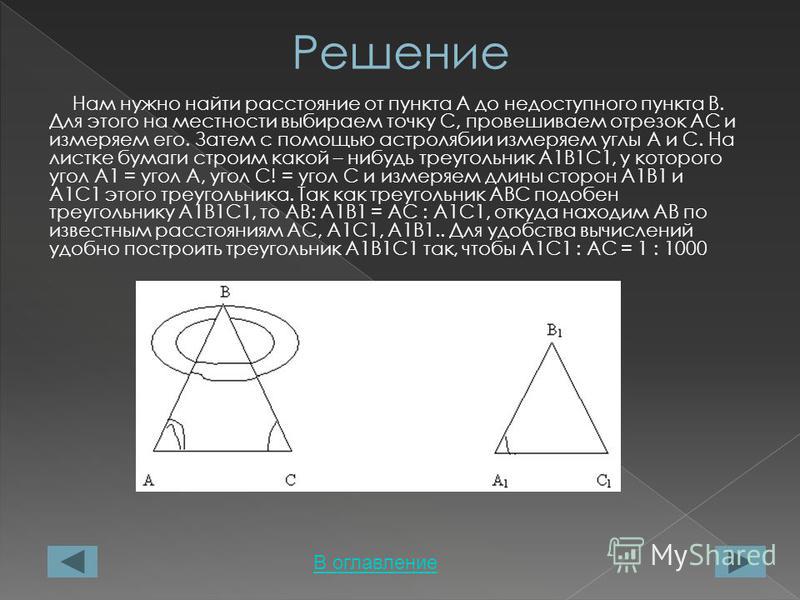 Решение

Нам нужно найти расстояние от пункта А до недоступного пункта В. Для этого на местности выбираем точку С, провешиваем отрезок АС и измеряем его. Затем с помощью астролябии измеряем углы А и С. На листке бумаги строим какой – нибудь треугольник А1В1С1, у которого угол А1 = угол А, угол С! = угол С и измеряем длины сторон А1В1 и А1С1 этого треугольника. Так как треугольник АВС подобен треугольнику А1В1С1, то АВ: А1В1 = АС : А1С1, откуда находим АВ по известным расстояниям АС, А1С1, А1В1.. Для удобства вычислений удобно построить треугольник А1В1С1 так, чтобы А1С1 : АС = 1 : 1000

B

A

C

$B_1$

$A_1$

$C_1$

В оглавление

MyShared